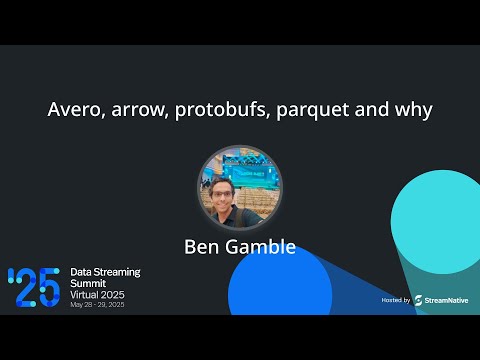 Avero, arrow, protobufs, parquet and why

Ben Gamble

'25 Data Streaming Summit Virtual 2025 May 28 - 29, 2025

Hosted by StreamNative